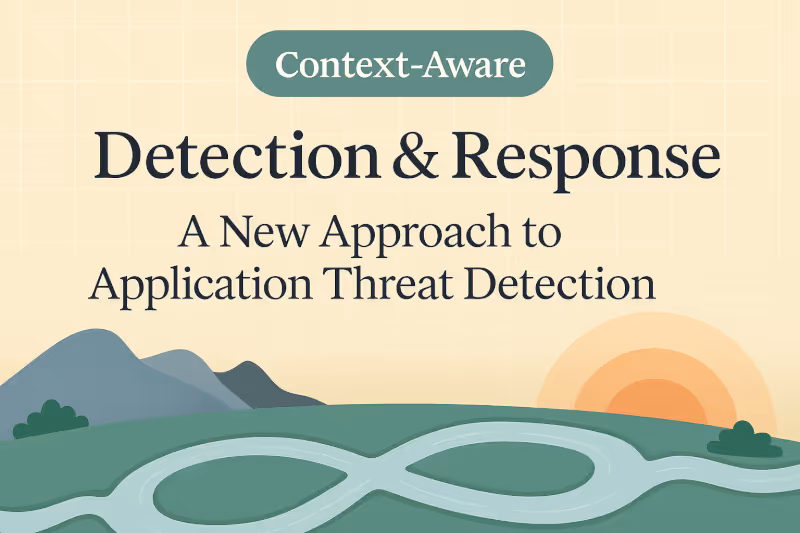 Context-Aware

Detection & Response

A New Approach to Application Threat Detection